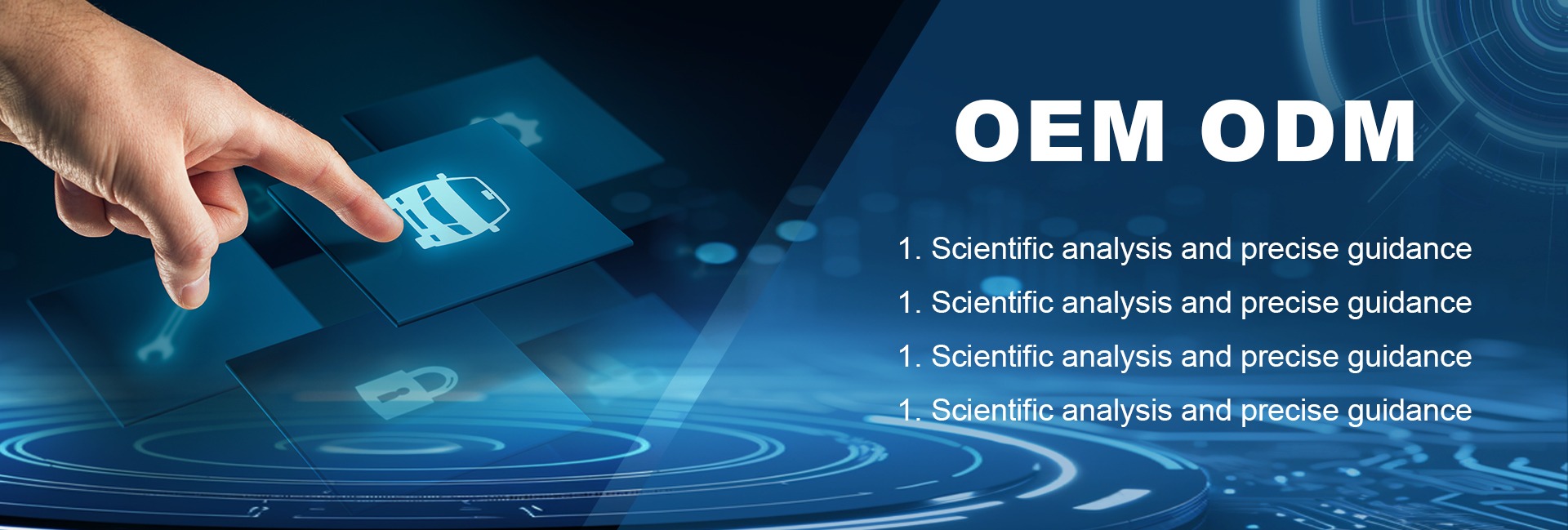 OEM ODM

1. Scientific analysis and precise guidance
1. Scientific analysis and precise guidance
1. Scientific analysis and precise guidance
1. Scientific analysis and precise guidance